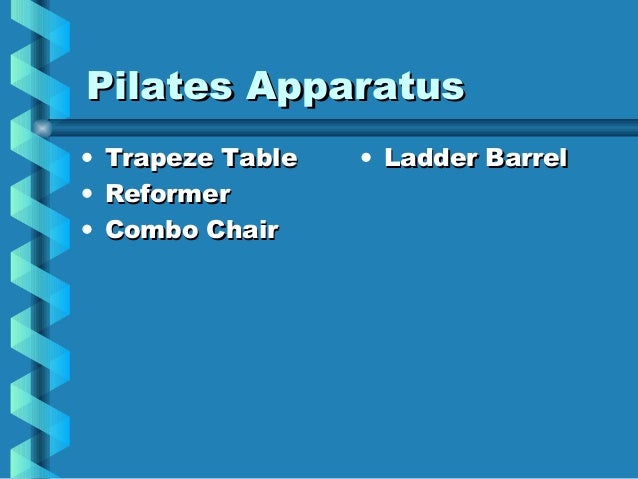 Pilates Apparatus

• Trapeze Table
• Reformer
• Combo Chair

• Ladder Barrel